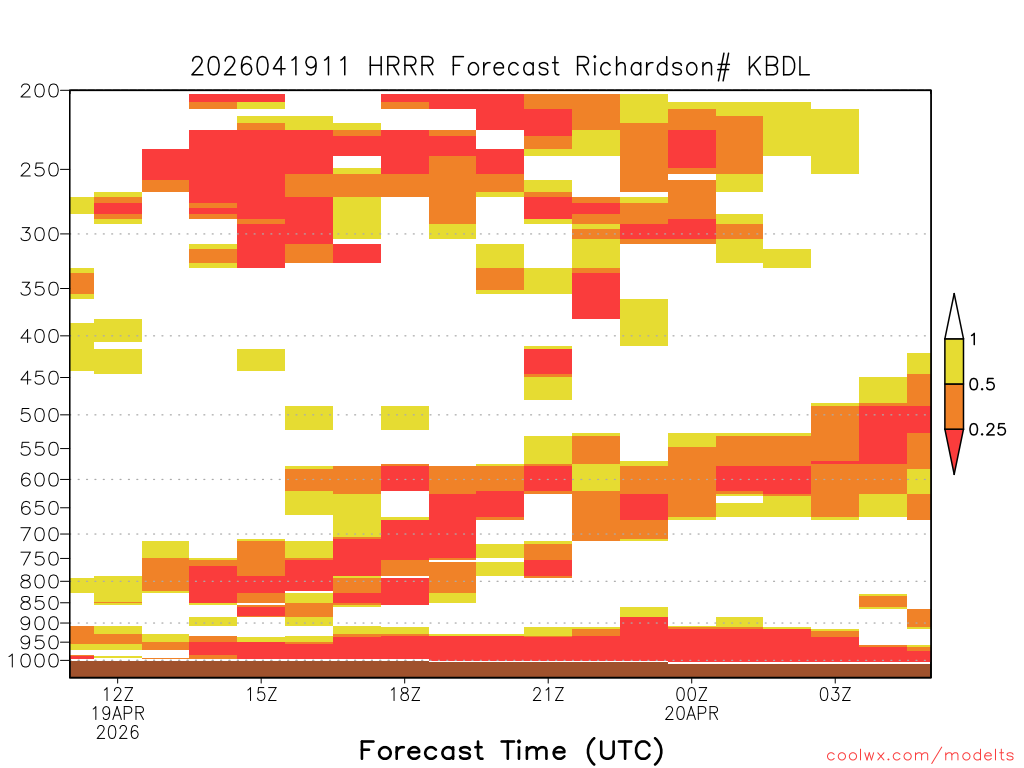 2026041911 HRRR Forecast Richardson# KBDL

200
250
300
350
400
450
500
550
600
650
700
750
800
850
900
950
1000

1
0.5
0.25

12Z
19APR
2026
15Z
18Z
21Z
00Z
20APR
03Z

Forecast Time (UTC)

coolwx.com/modelts